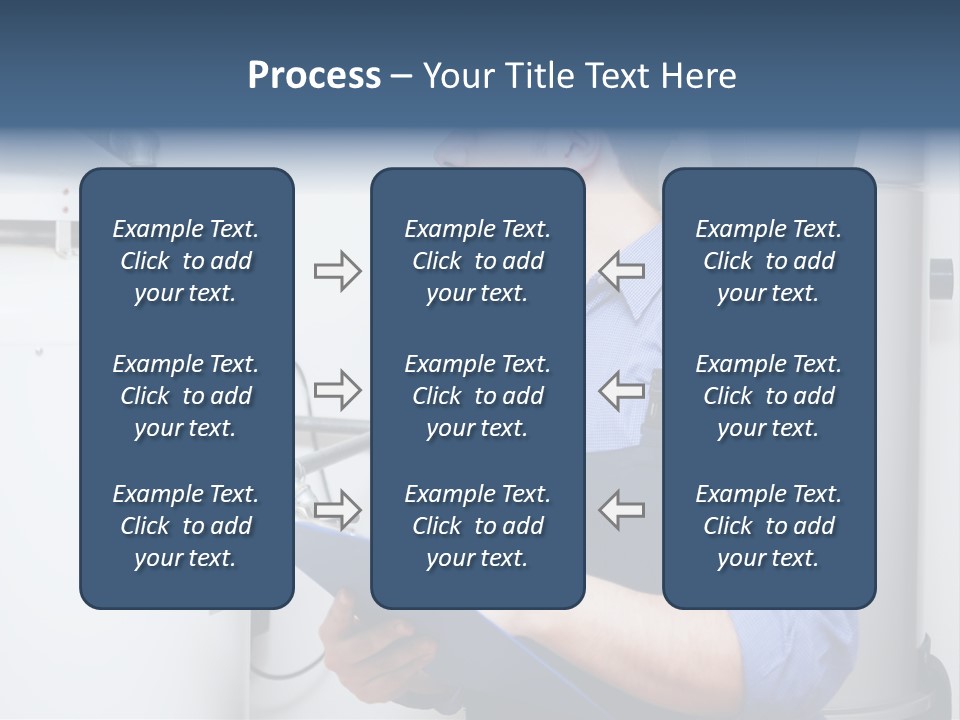 Process – Your Title Text Here

Example Text. Click to add your text.

Example Text. Click to add your text.

Example Text. Click to add your text.

Example Text. Click to add your text.

Example Text. Click to add your text.

Example Text. Click to add your text.

Example Text. Click to add your text.

Example Text. Click to add your text.

Example Text. Click to add your text.